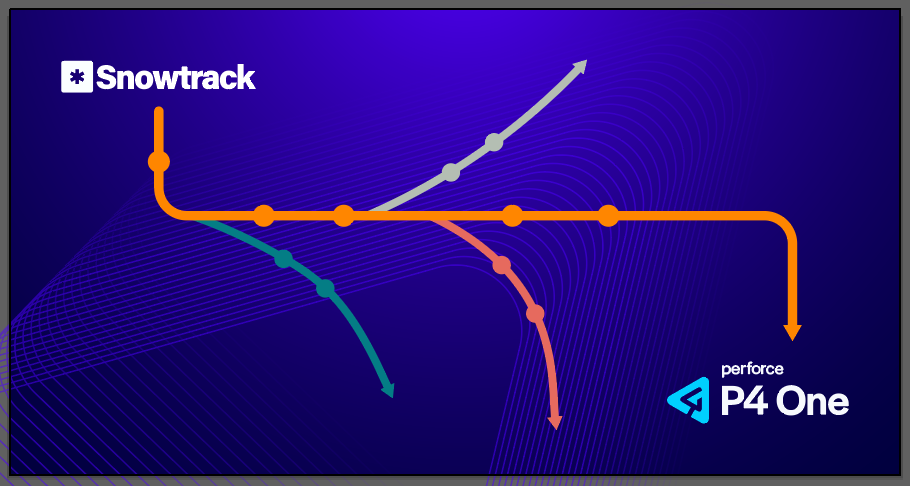 Snowtrack

perforce
P4 One